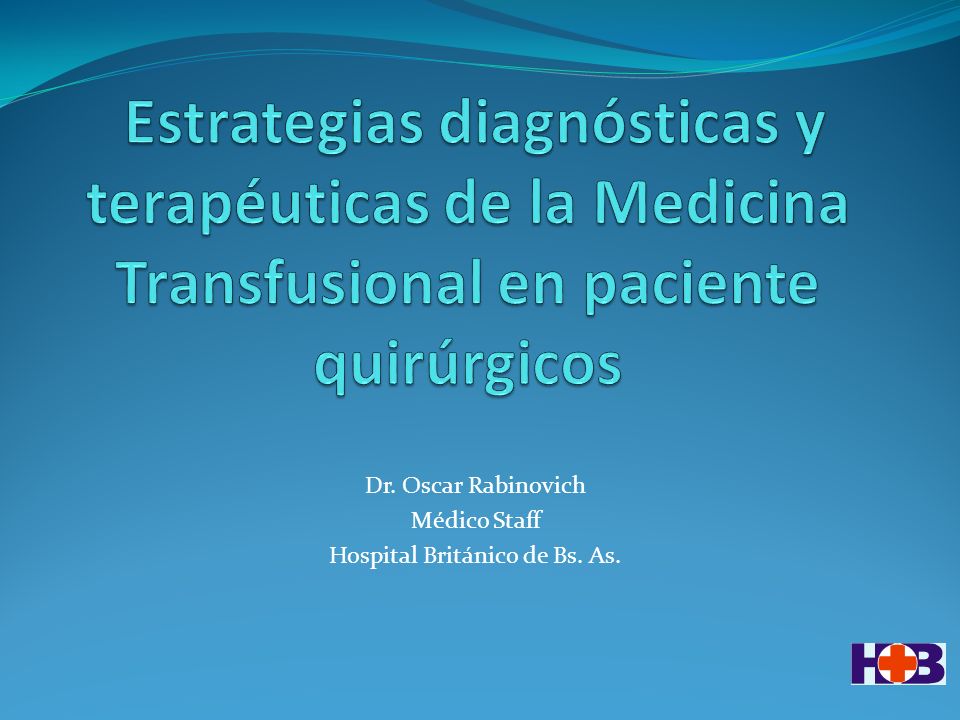 Estrategias diagnósticas y terapéuticas de la Medicina Transfusional en paciente quirúrgicos

Dr. Oscar Rabinovich
Médico Staff
Hospital Británico de Bs. As.

HB